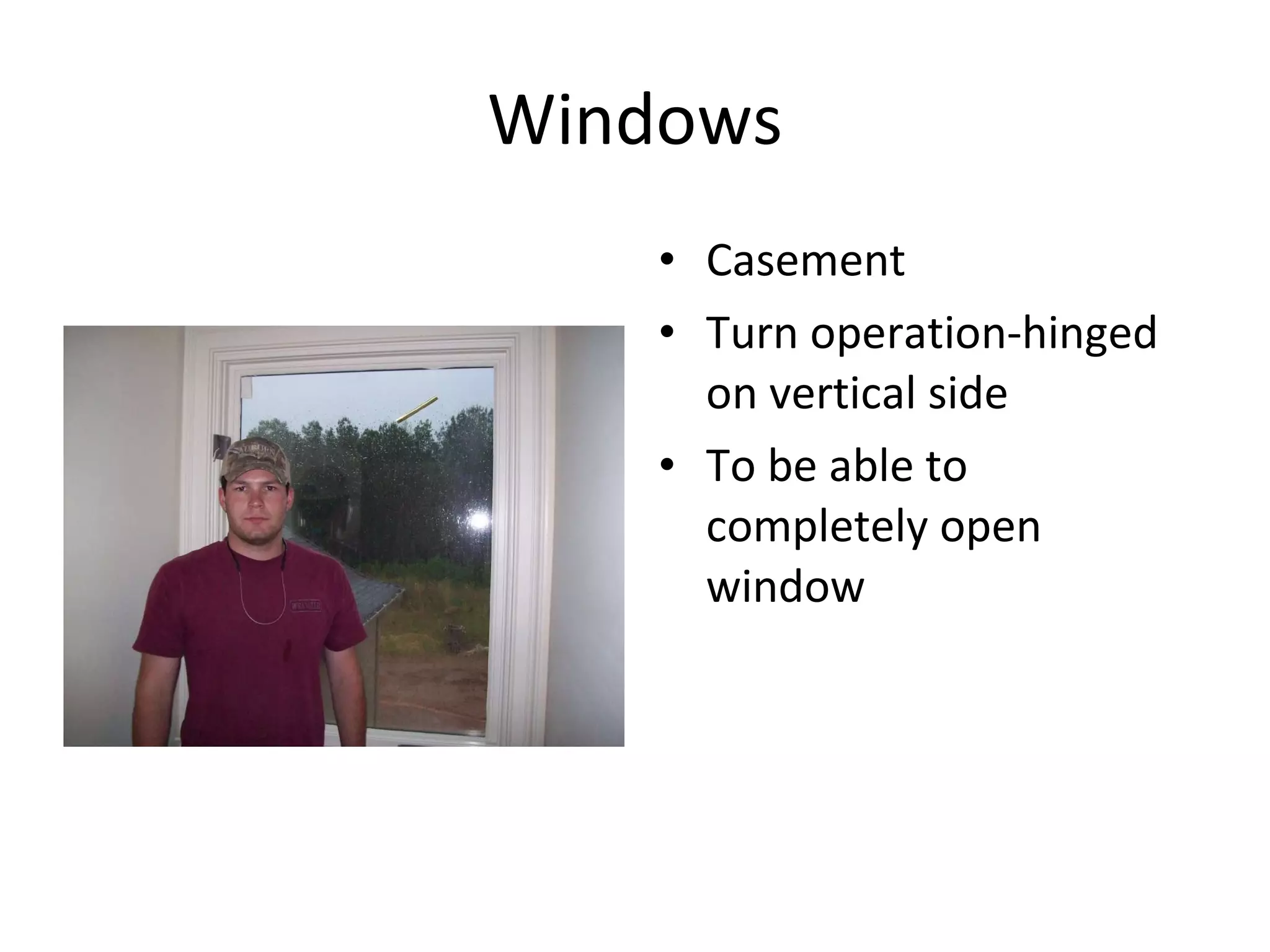 Windows

• Casement
• Turn operation-hinged on vertical side
• To be able to completely open window